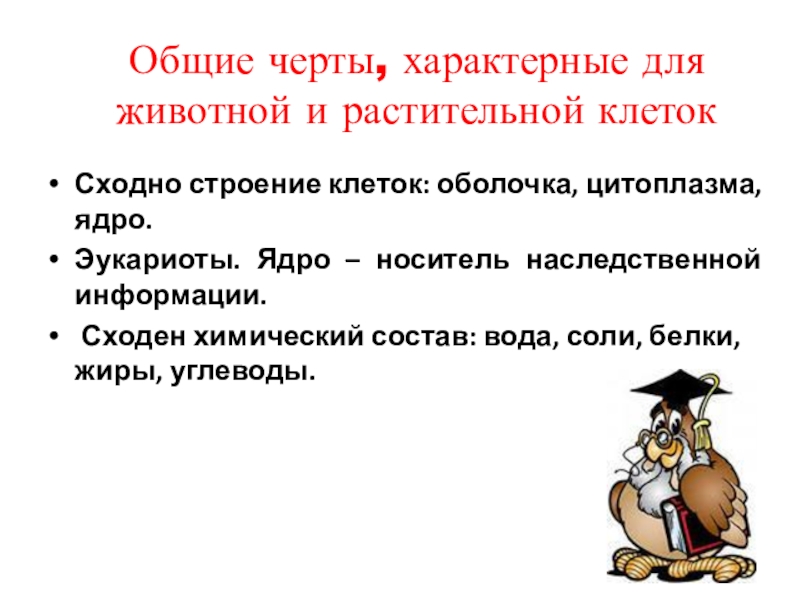 Общие черты, характерные для животной и растительной клеток

• Сходно строение клеток: оболочка, цитоплазма, ядро.
• Эукариоты. Ядро – носитель наследственной информации.
• Сходен химический состав: вода, соли, белки, жиры, углеводы.